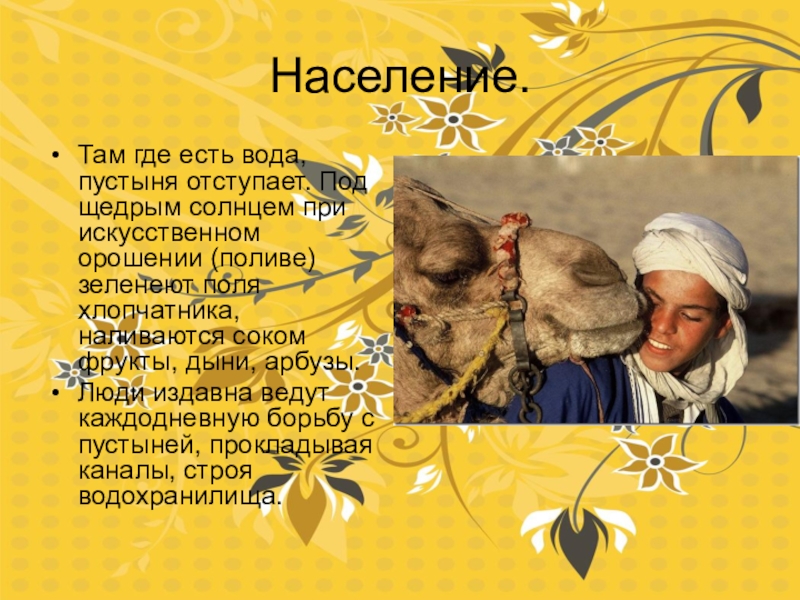 Население.

• Там где есть вода, пустыня отступает. Под щедрым солнцем при искусственном орошении (поливе) зеленеют поля хлопчатника, наливаются соком фрукты, дыни, арбузы.
• Люди издавна ведут каждодневную борьбу с пустыней, прокладывая каналы, строя водохранилища.